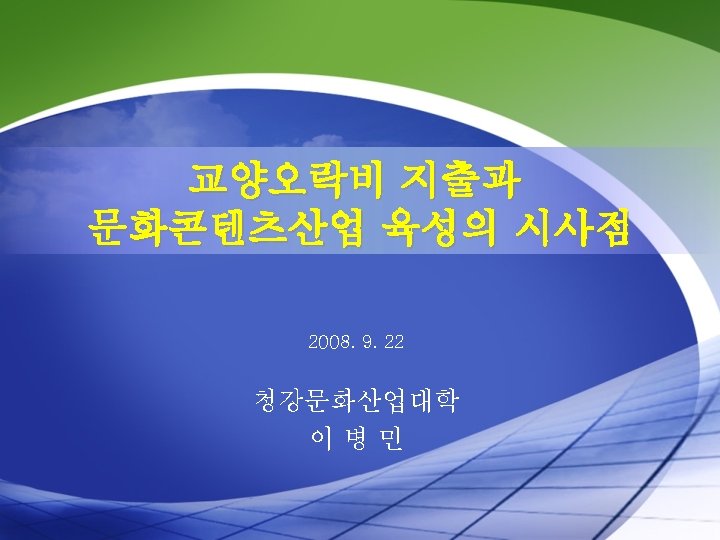 교양오락비 지출과
문화콘텐츠산업 육성의 시사점

2008. 9. 22

청강문화산업대학
이 병 민